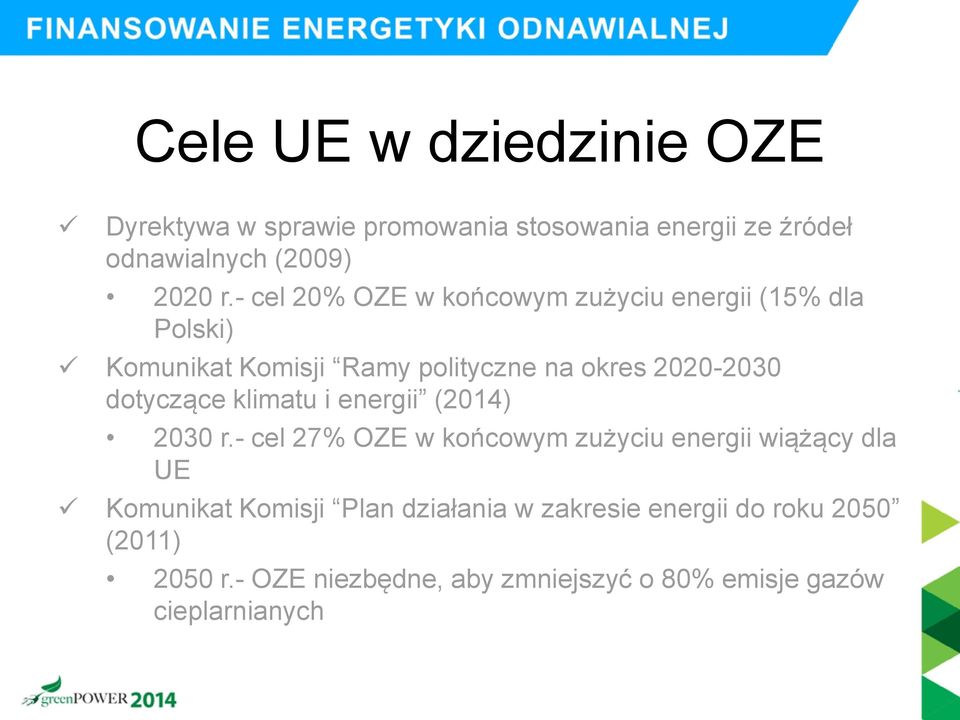 FINANSOWANIE ENERGETYKI ODNAWIALNEJ

Cele UE w dziedzinie OZE

✓ Dyrektywa w sprawie promowania stosowania energii ze źródeł odnawialnych (2009)

• 2020 r.- cel 20% OZE w końcowym zużyciu energii (15% dla Polski)

✓ Komunikat Komisji “Ramy polityczne na okres 2020-2030 dotyczące klimatu i energii” (2014)

• 2030 r.- cel 27% OZE w końcowym zużyciu energii wiążący dla UE

✓ Komunikat Komisji “Plan działania w zakresie energii do roku 2050” (2011)

• 2050 r.- OZE niezbędne, aby zmniejszyć o 80% emisje gazów cieplarnianych

greenPOWER 2014